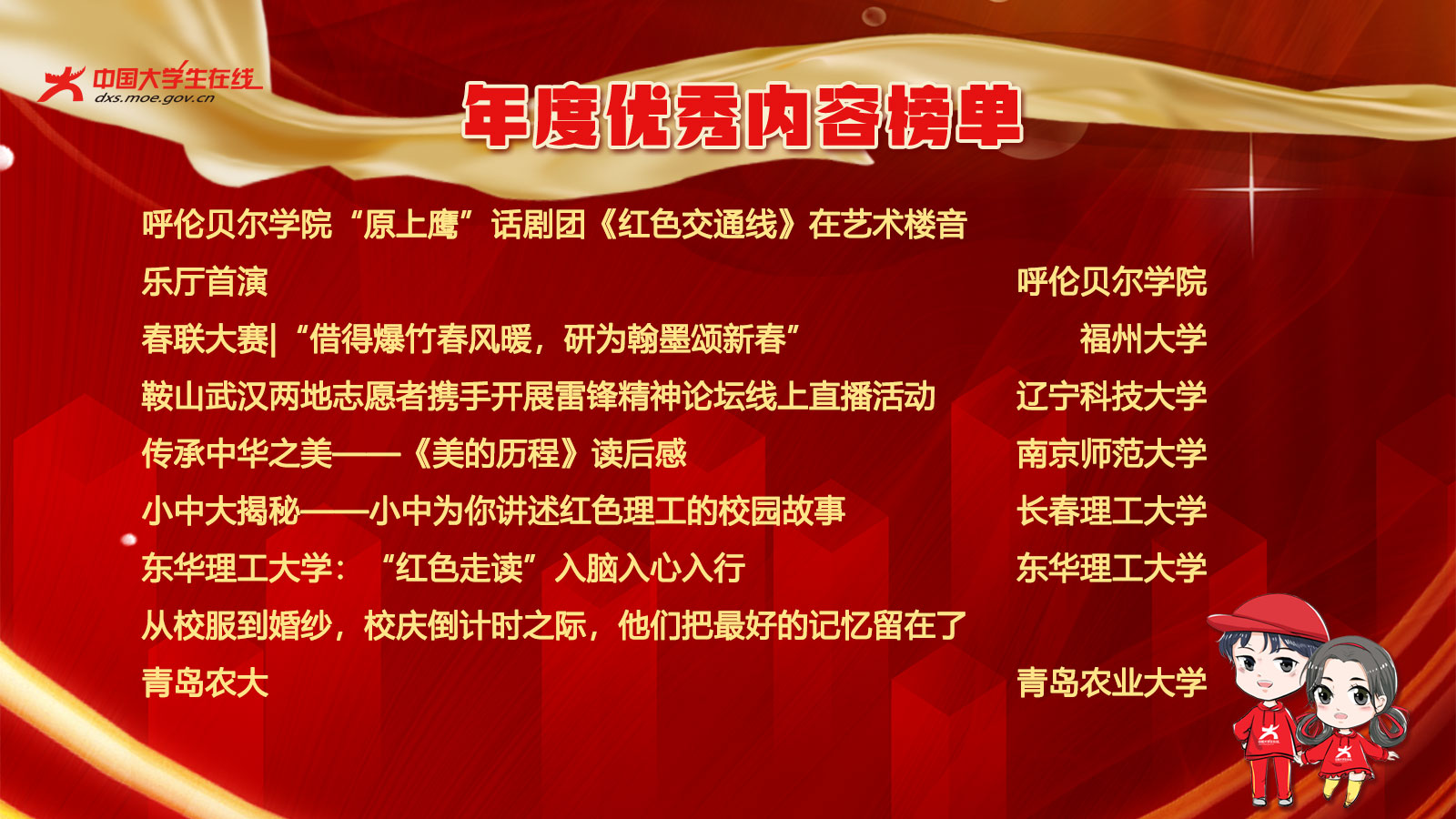 中国大学生在线
dxs.moe.gov.cn

年度优秀内容榜单

呼伦贝尔学院“原上鹰”话剧团《红色交通线》在艺术楼音乐厅首演 呼伦贝尔学院

春联大赛|“借得爆竹春风暖，研为翰墨颂新春” 福州大学

鞍山武汉两地志愿者携手开展雷锋精神论坛线上直播活动 辽宁科技大学

传承中华之美——《美的历程》读后感 南京师范大学

小中大揭秘——小中为你讲述红色理工的校园故事 长春理工大学

东华理工大学：“红色走读”入脑入心入行 东华理工大学

从校服到婚纱，校庆倒计时之际，他们把最好的记忆留在了青岛农大 青岛农业大学